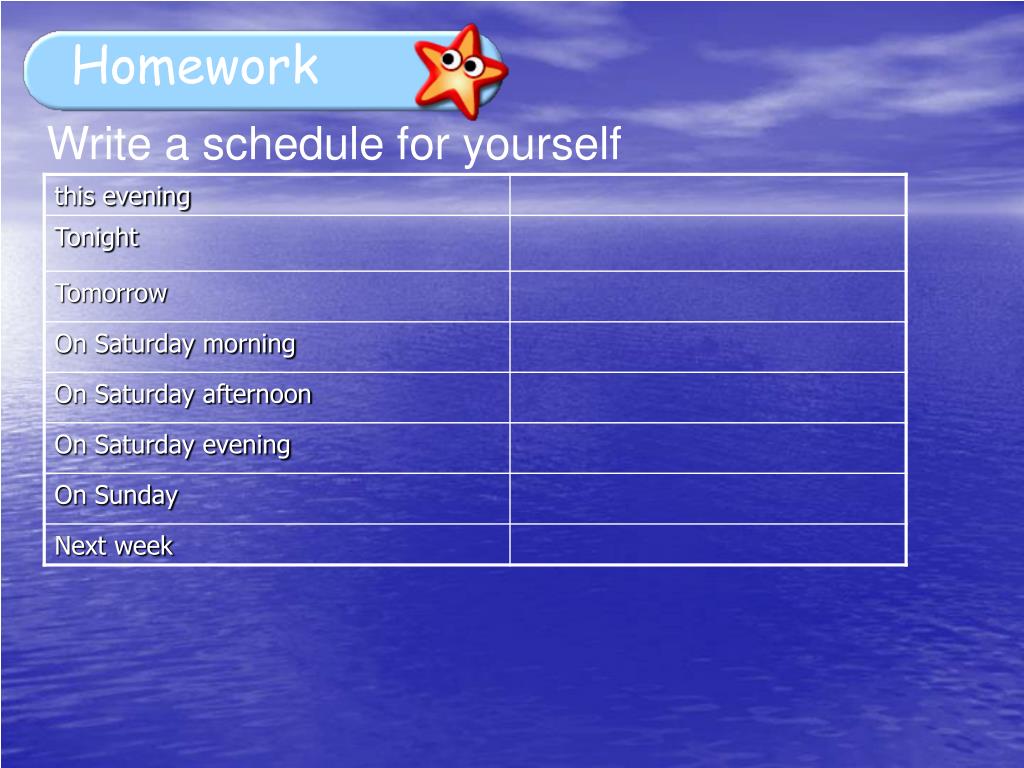 Homework

Write a schedule for yourself

| this evening | |
|---|---|
| Tonight | |
| Tomorrow | |
| On Saturday morning | |
| On Saturday afternoon | |
| On Saturday evening | |
| On Sunday | |
| Next week | |